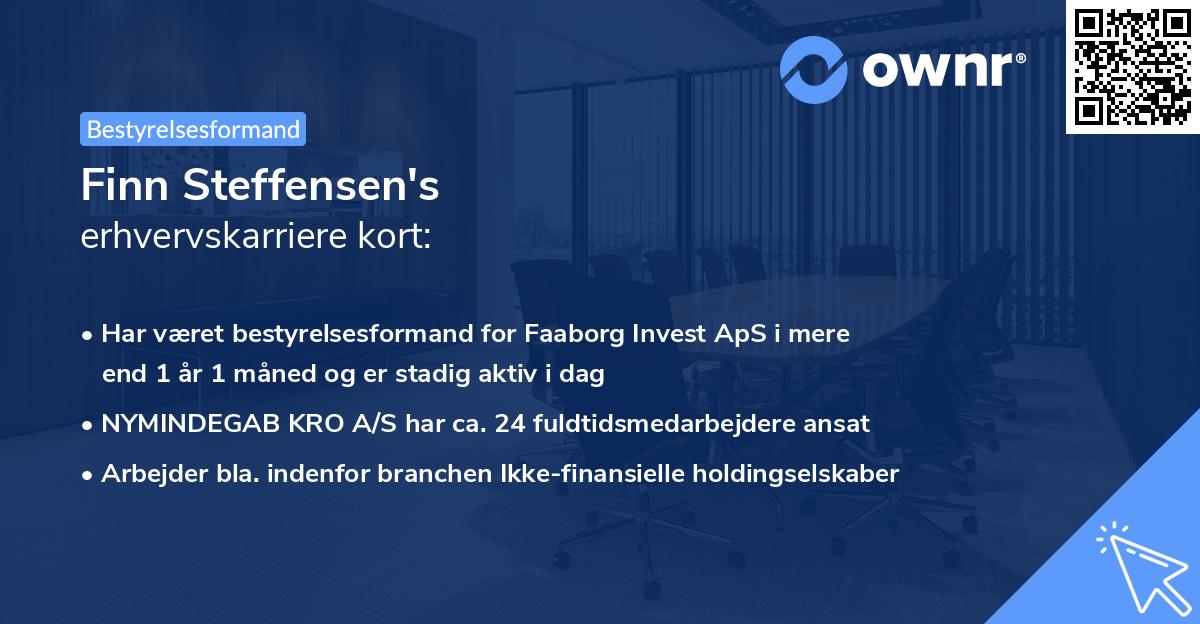 ownr®

Bestyrelsesformand

Finn Steffensen's
erhvervskarriere kort:

• Har været bestyrelsesformand for Faaborg Invest ApS i mere end 1 år 1 måned og er stadig aktiv i dag

• NYMINDEGAB KRO A/S har ca. 24 fuldtidsmedarbejdere ansat

• Arbejder bla. indenfor branchen Ikke-finansielle holdingselskaber